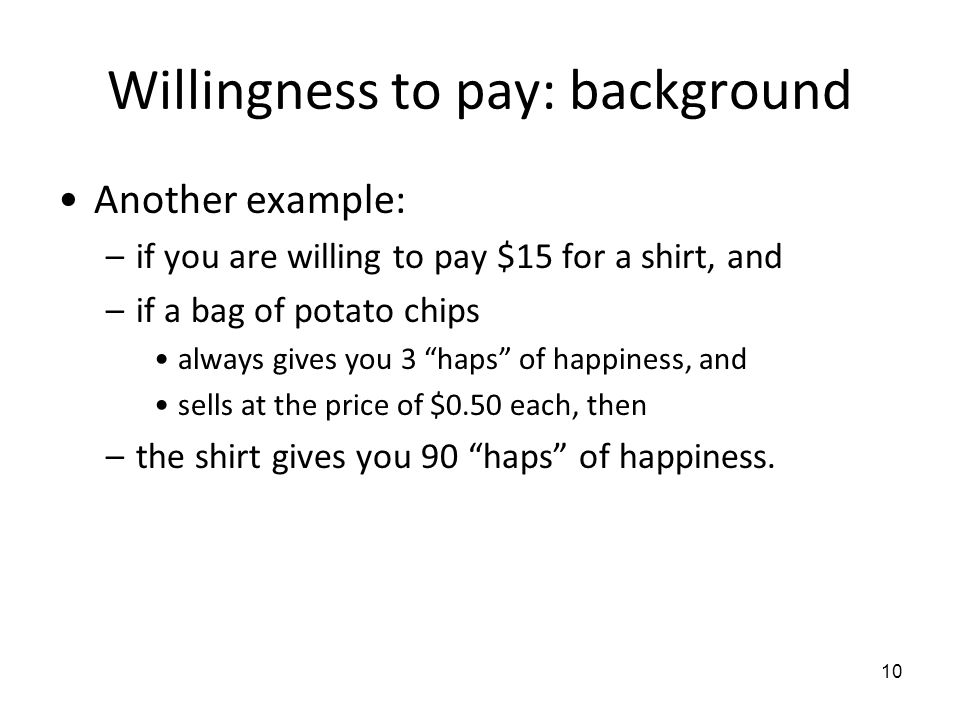 Willingness to pay: background

• Another example:
– if you are willing to pay \$15 for a shirt, and
– if a bag of potato chips
• always gives you 3 “haps” of happiness, and
• sells at the price of \$0.50 each, then
– the shirt gives you 90 “haps” of happiness.

10